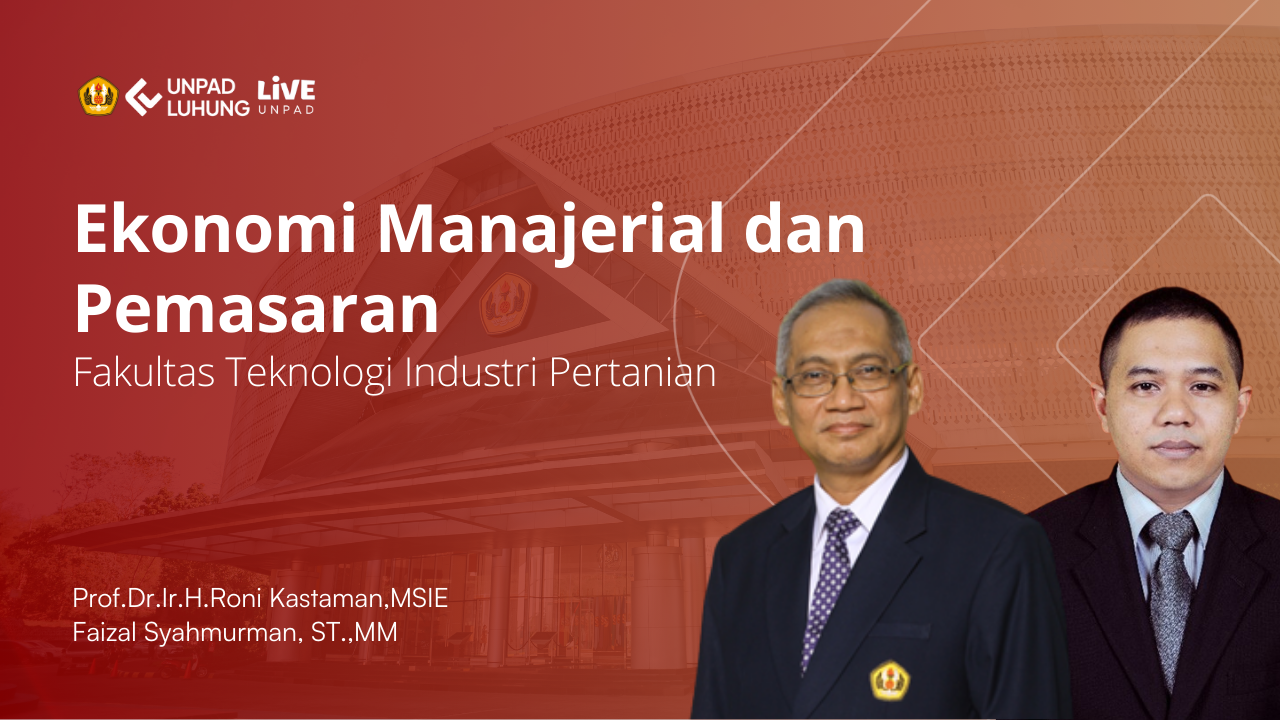 UNPAD LUHUNG LiVE UNPAD

Ekonomi Manajerial dan Pemasaran

Fakultas Teknologi Industri Pertanian

Prof.Dr.Ir.H.Roni Kastaman,MSIE
Faizal Syahmurman, ST.,MM